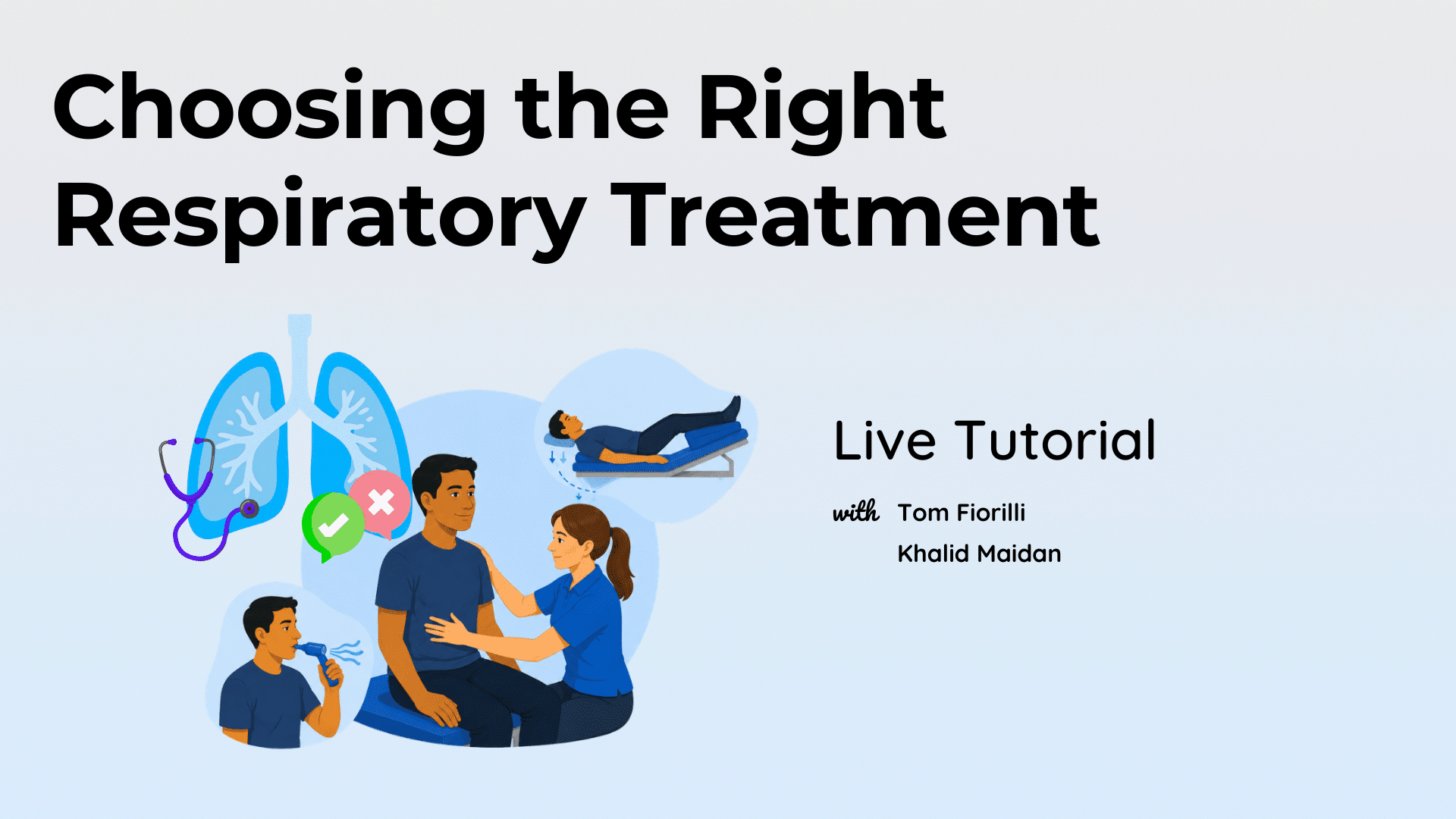 Choosing the Right Respiratory Treatment

Live Tutorial

with Tom Fiorilli
Khalid Maidan